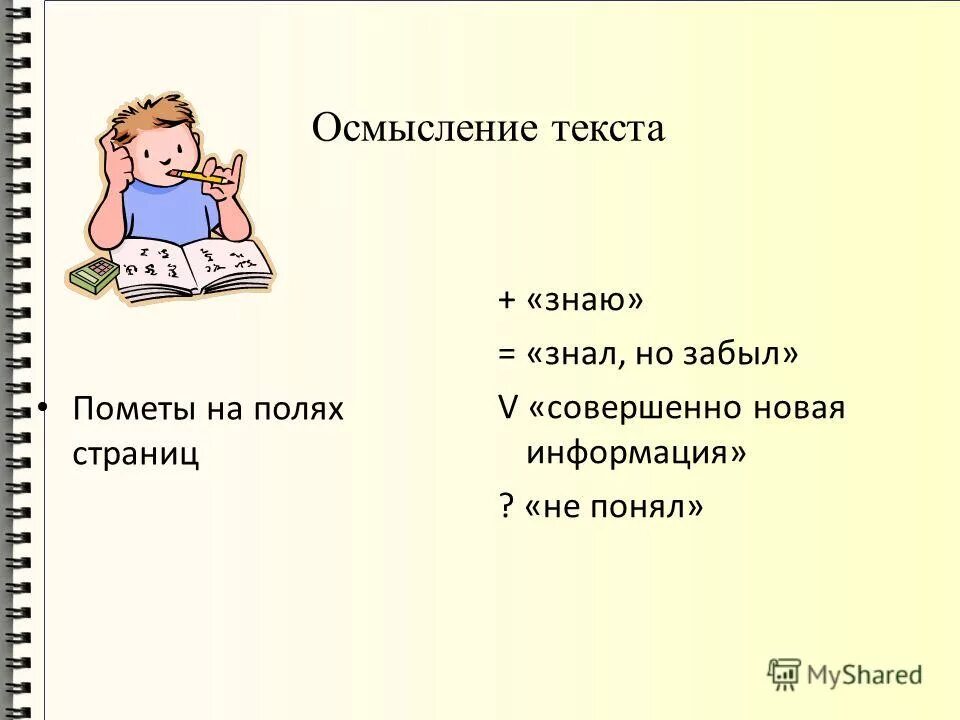 Осмысление текста

• Пометы на полях страниц

+ «знаю»

= «знал, но забыл»

V «совершенно новая информация»

? «не понял»

MyShared